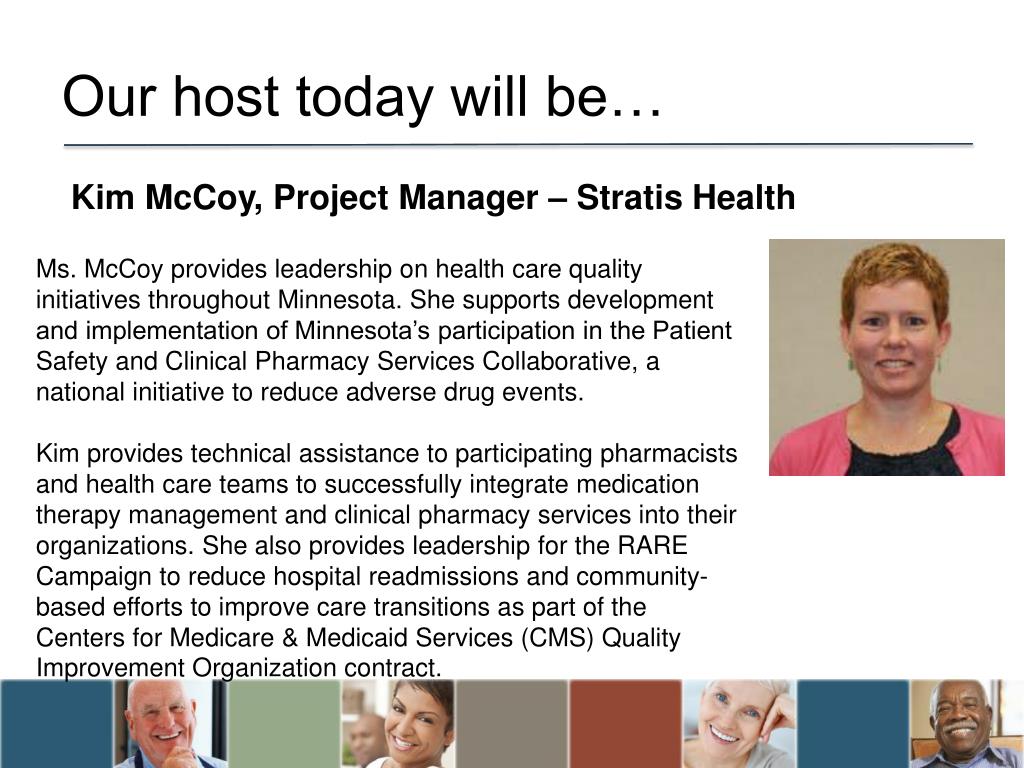 Our host today will be…

Kim McCoy, Project Manager – Stratis Health

Ms. McCoy provides leadership on health care quality initiatives throughout Minnesota. She supports development and implementation of Minnesota's participation in the Patient Safety and Clinical Pharmacy Services Collaborative, a national initiative to reduce adverse drug events.

Kim provides technical assistance to participating pharmacists and health care teams to successfully integrate medication therapy management and clinical pharmacy services into their organizations. She also provides leadership for the RARE Campaign to reduce hospital readmissions and community-based efforts to improve care transitions as part of the Centers for Medicare & Medicaid Services (CMS) Quality Improvement Organization contract.